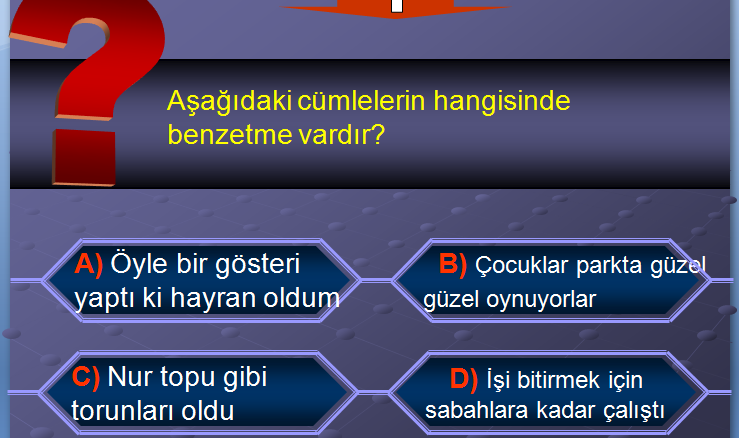 Aşağıdaki cümlelerin hangisinde benzetme vardır?

A) Öyle bir gösteri yaptı ki hayran oldum

B) Çocuklar parkta güzel güzel oynuyorlar

C) Nur topu gibi torunları oldu

D) İşi bitirmek için sabahlara kadar çalıştı